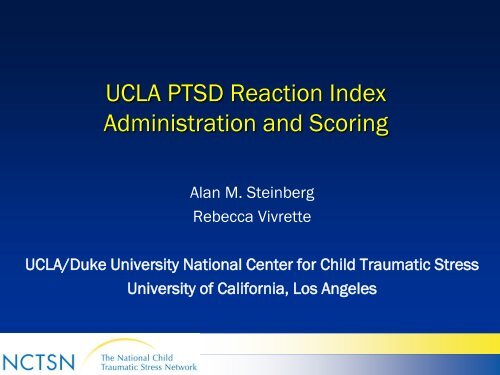 UCLA PTSD Reaction Index
Administration and Scoring

Alan M. Steinberg
Rebecca Vivrette

UCLA/Duke University National Center for Child Traumatic Stress
University of California, Los Angeles

NCTSN The National Child Traumatic Stress Network